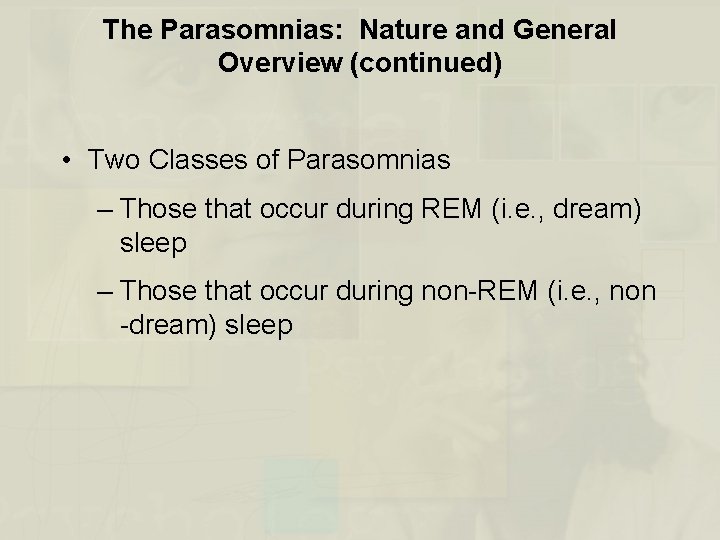 The Parasomnias: Nature and General Overview (continued)

• Two Classes of Parasomnias

– Those that occur during REM (i.e., dream) sleep

– Those that occur during non-REM (i.e., non -dream) sleep